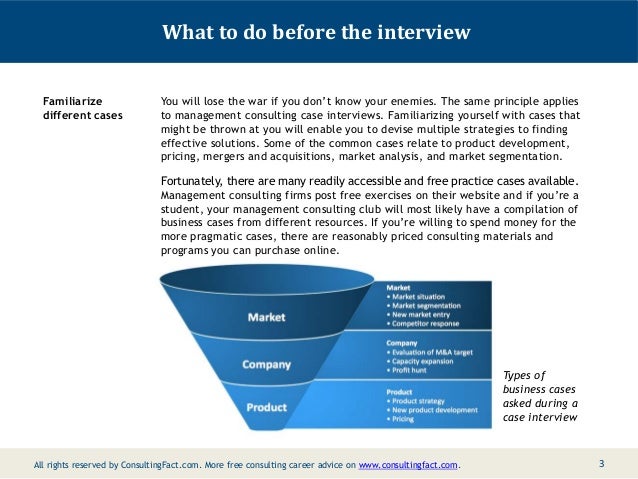 What to do before the interview

Familiarize different cases

You will lose the war if you don't know your enemies. The same principle applies to management consulting case interviews. Familiarizing yourself with cases that might be thrown at you will enable you to devise multiple strategies to finding effective solutions. Some of the common cases relate to product development, pricing, mergers and acquisitions, market analysis, and market segmentation.

Fortunately, there are many readily accessible and free practice cases available. Management consulting firms post free exercises on their website and if you're a student, your management consulting club will most likely have a compilation of business cases from different resources. If you're willing to spend money for the more pragmatic cases, there are reasonably priced consulting materials and programs you can purchase online.

Market

Company

Product

Market
• Market situation
• Market segmentation
• New market entry
• Competitor response

Company
• Evaluation of M&A target
• Capacity expansion
• Profit hunt

Product
• Product strategy
• New product development
• Pricing

Types of business cases asked during a case interview

All rights reserved by ConsultingFact.com. More free consulting career advice on www.consultingfact.com.

3